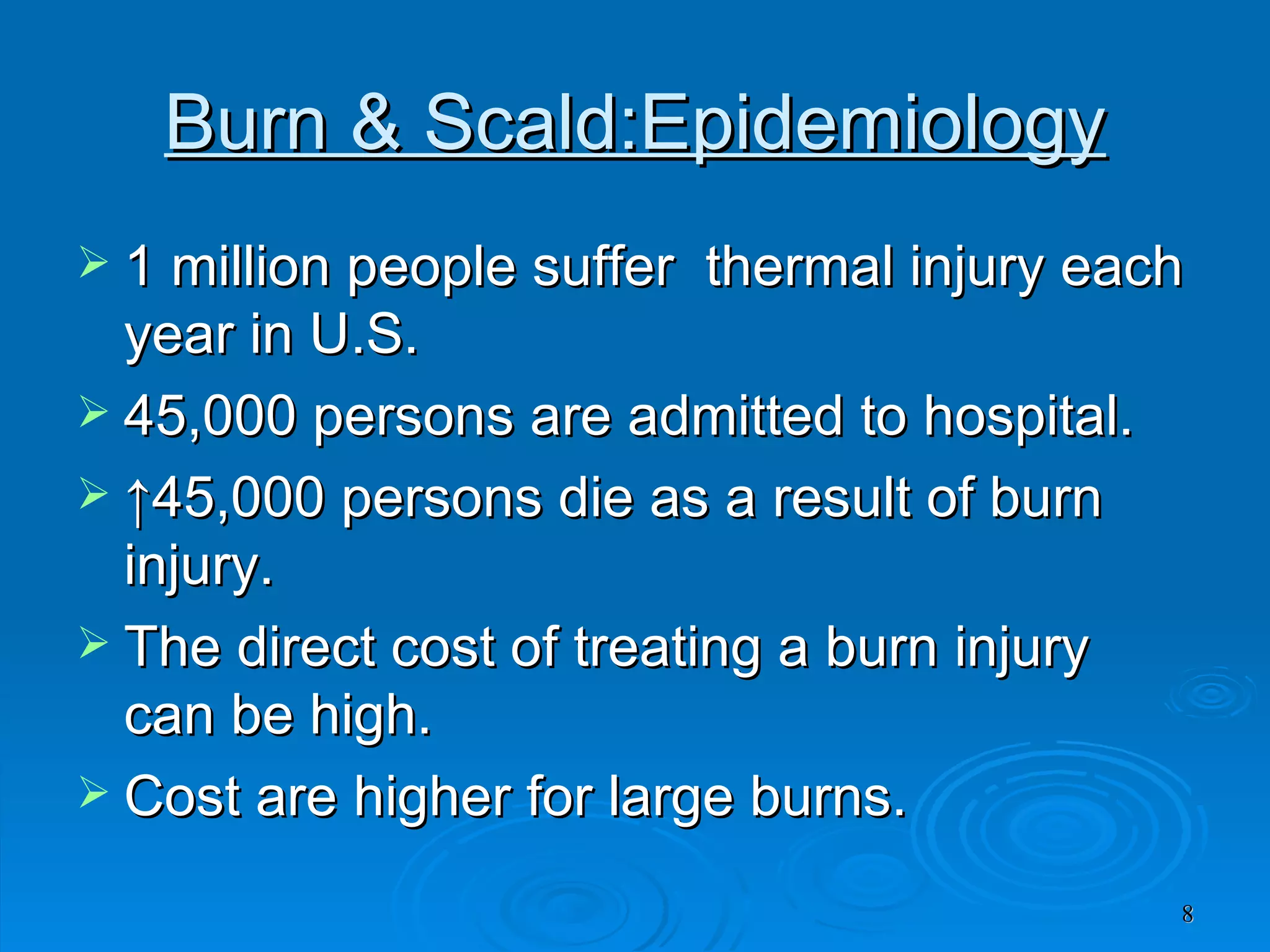 Burn & Scald:Epidemiology

➢ 1 million people suffer thermal injury each year in U.S.

➢ 45,000 persons are admitted to hospital.

➢ ↑45,000 persons die as a result of burn injury.

➢ The direct cost of treating a burn injury can be high.

➢ Cost are higher for large burns.

8